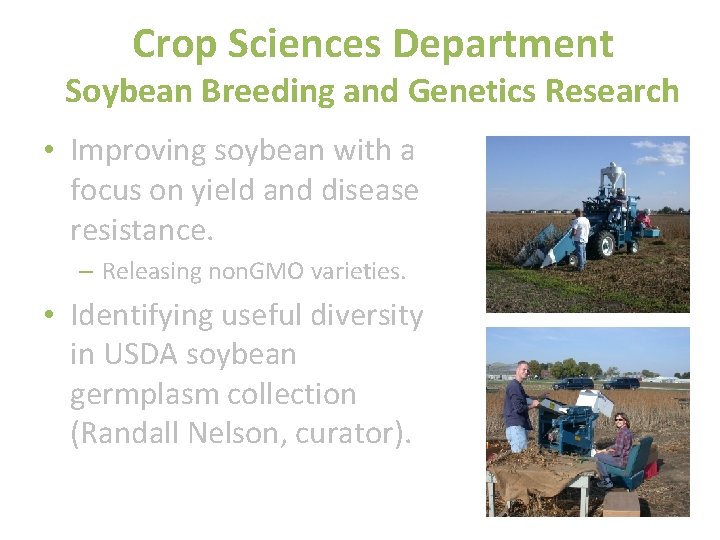 Crop Sciences Department
Soybean Breeding and Genetics Research

• Improving soybean with a focus on yield and disease resistance.
– Releasing nonGMO varieties.
• Identifying useful diversity in USDA soybean germplasm collection (Randall Nelson, curator).